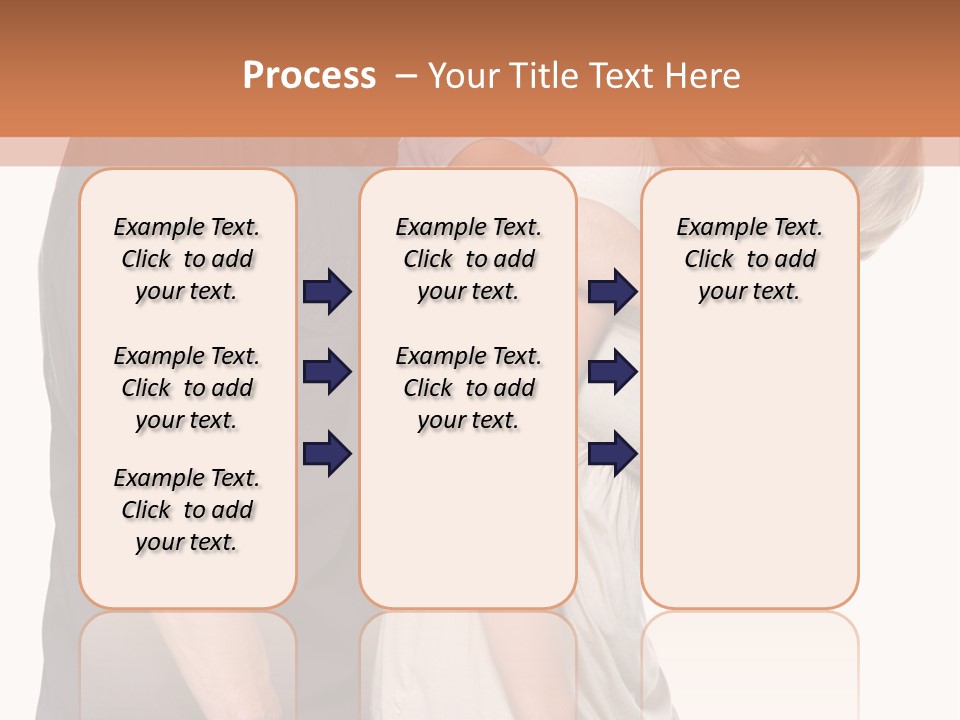 Process – Your Title Text Here

Example Text. Click to add your text.

Example Text. Click to add your text.

Example Text. Click to add your text.

Example Text. Click to add your text.

Example Text. Click to add your text.

Example Text. Click to add your text.